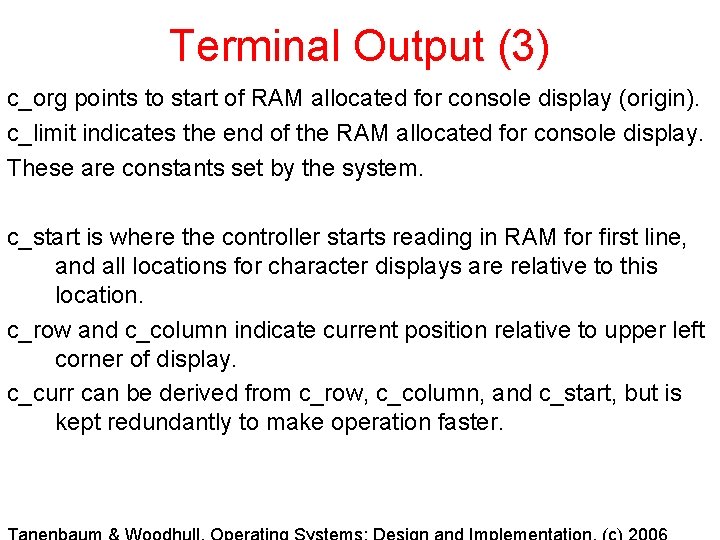 Terminal Output (3)

c_org points to start of RAM allocated for console display (origin).

c_limit indicates the end of the RAM allocated for console display.

These are constants set by the system.

c_start is where the controller starts reading in RAM for first line, and all locations for character displays are relative to this location.

c_row and c_column indicate current position relative to upper left corner of display.

c_curr can be derived from c_row, c_column, and c_start, but is kept redundantly to make operation faster.

Tanenbaum & Woodhull, Operating Systems: Design and Implementation, (c) 2006